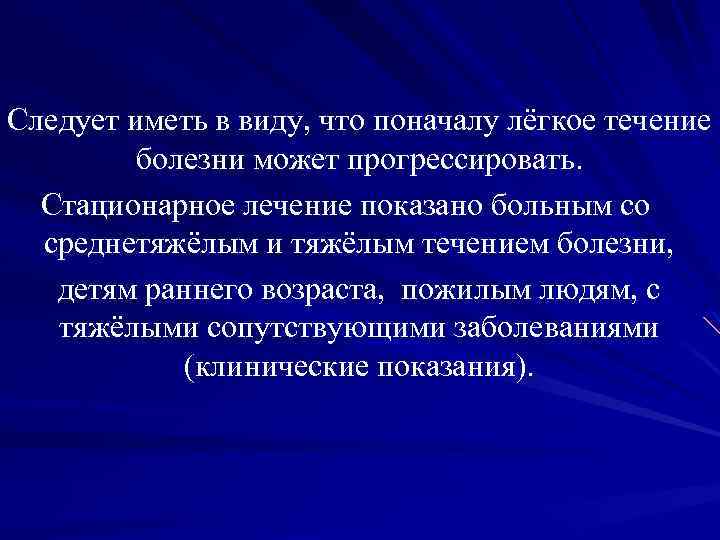 Следует иметь в виду, что поначалу лёгкое течение болезни может прогрессировать.

Стационарное лечение показано больным со среднетяжёлым и тяжёлым течением болезни, детям раннего возраста, пожилым людям, с тяжёлыми сопутствующими заболеваниями (клинические показания).